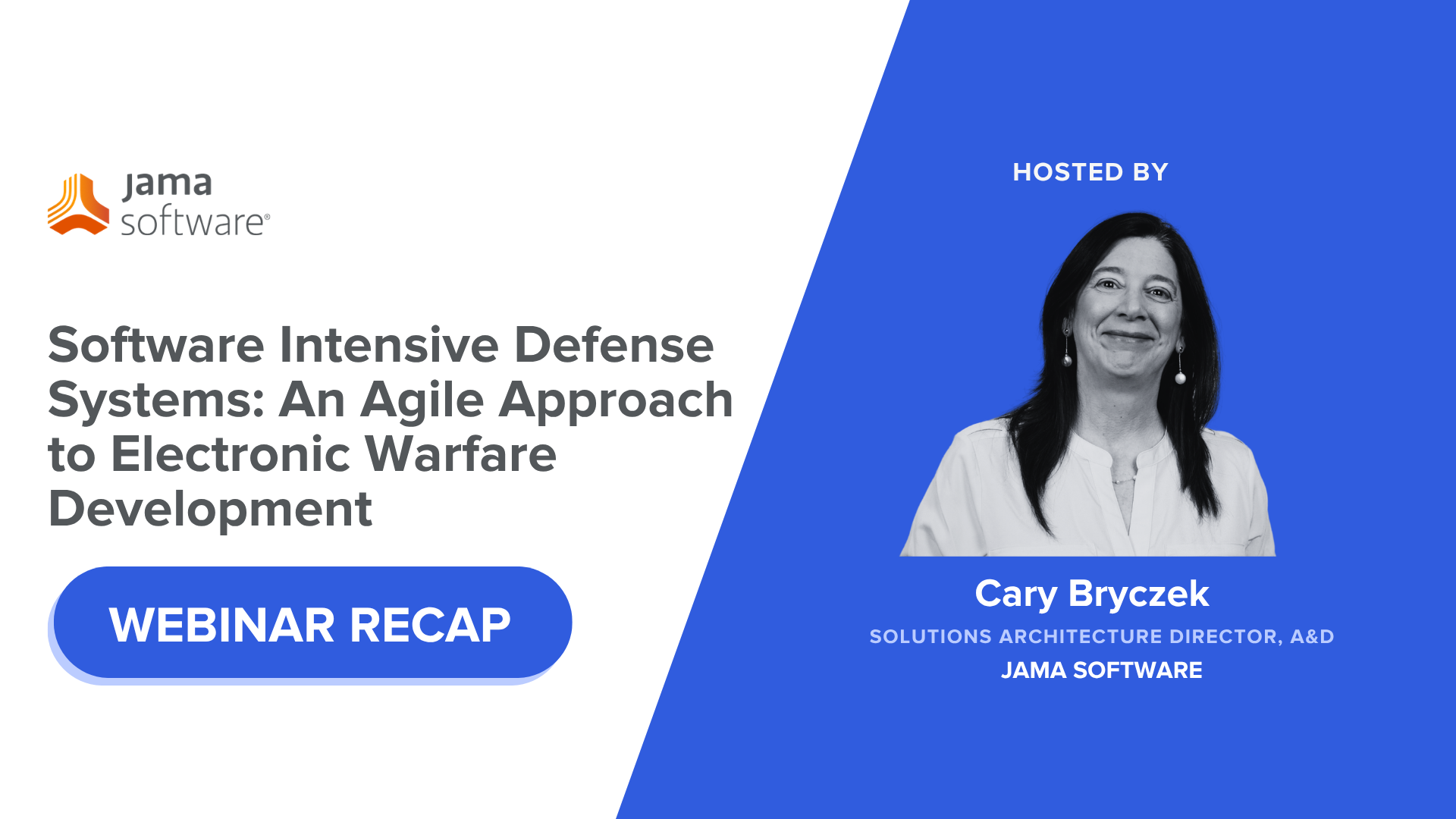 jama software®

Software Intensive Defense Systems: An Agile Approach to Electronic Warfare Development

WEBINAR RECAP

HOSTED BY

Cary Bryczek

SOLUTIONS ARCHITECTURE DIRECTOR, A&D

JAMA SOFTWARE